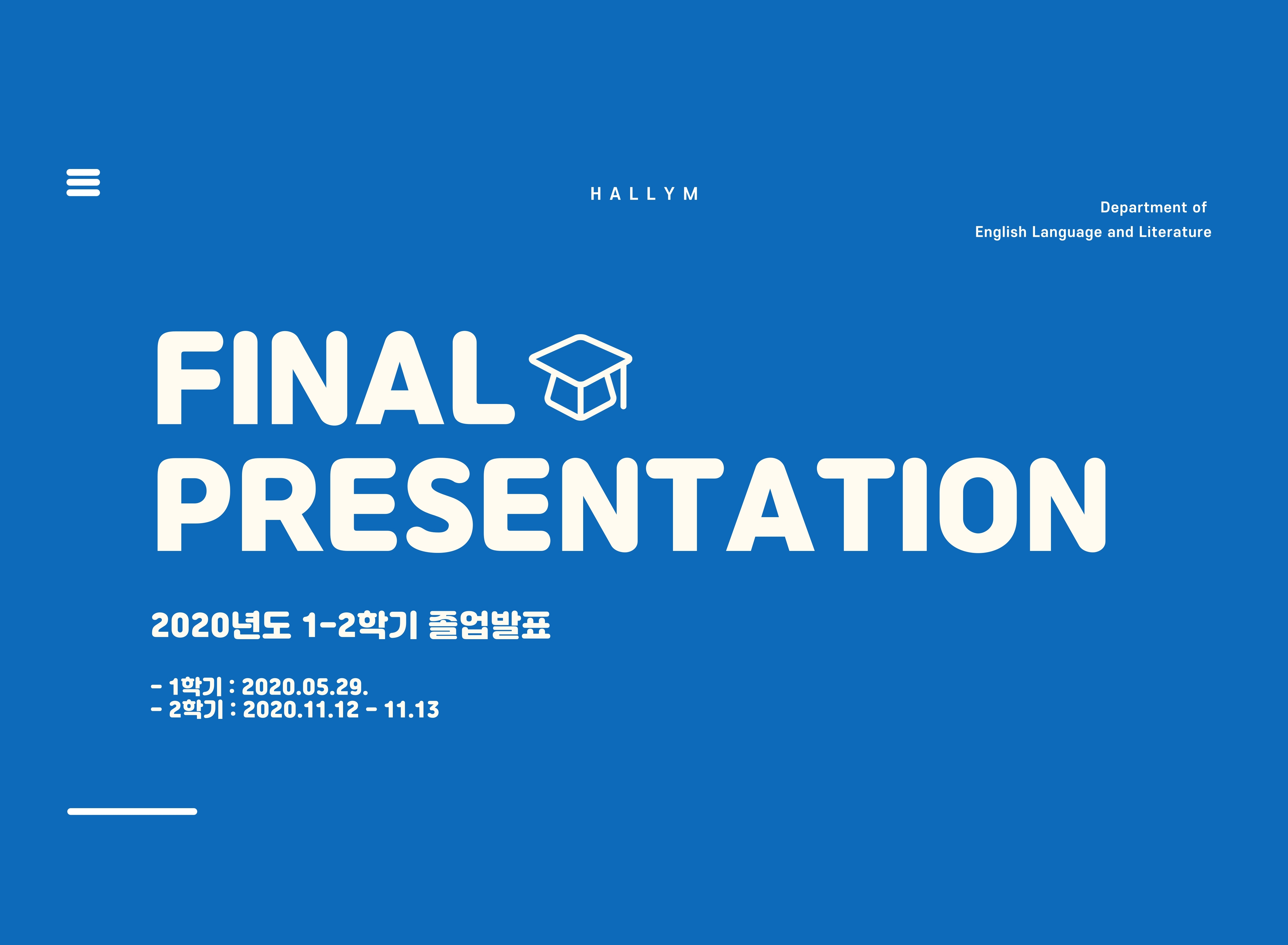 HALLYM

Department of
English Language and Literature

FINAL
PRESENTATION

2020년도 1-2학기 졸업발표

- 1학기 : 2020.05.29.
- 2학기 : 2020.11.12 - 11.13